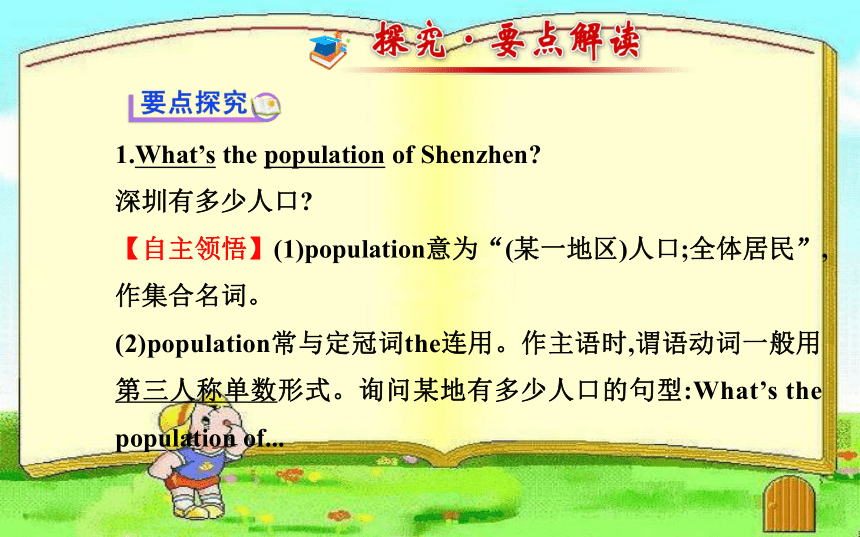 探究·要点解读

要点探究

1.What's the population of Shenzhen?
深圳有多少人口?

【自主领悟】(1)population意为“(某一地区)人口;全体居民”,作集合名词。

(2)population常与定冠词the连用。作主语时,谓语动词一般用第三人称单数形式。询问某地有多少人口的句型:What's the population of...